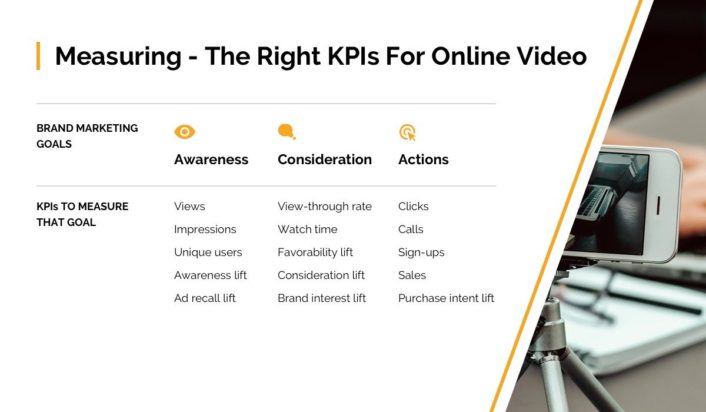 Measuring - The Right KPIs For Online Video

| BRAND MARKETING GOALS | Awareness | Consideration | Actions |
|---|---|---|---|
| KPIs TO MEASURE THAT GOAL | Views | View-through rate | Clicks |
| | Impressions | Watch time | Calls |
| | Unique users | Favorability lift | Sign-ups |
| | Awareness lift | Consideration lift | Sales |
| | Ad recall lift | Brand interest lift | Purchase intent lift |